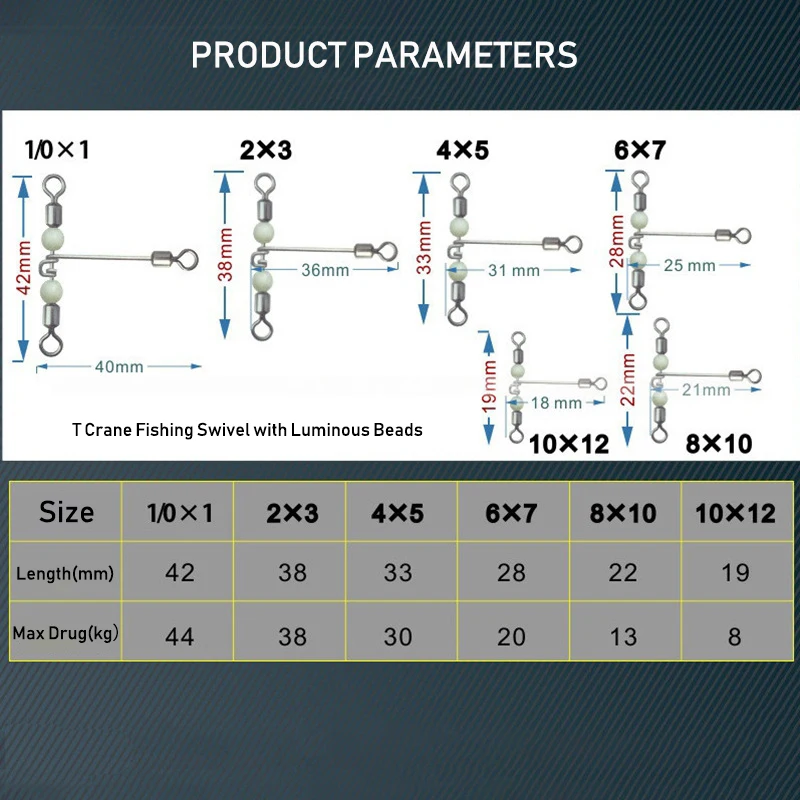 PRODUCT PARAMETERS

1/0×1

42mm

40mm

2×3

38mm

36mm

4×5

33mm

31 mm

6×7

28mm

25 mm

19mm

18 mm

10×12

22mm

21mm

8×10

T Crane Fishing Swivel with Luminous Beads

| Size | 1/0×1 | 2×3 | 4×5 | 6×7 | 8×10 | 10×12 |
|---|---|---|---|---|---|---|
| Length(mm) | 42 | 38 | 33 | 28 | 22 | 19 |
| Max Drug(kg) | 44 | 38 | 30 | 20 | 13 | 8 |